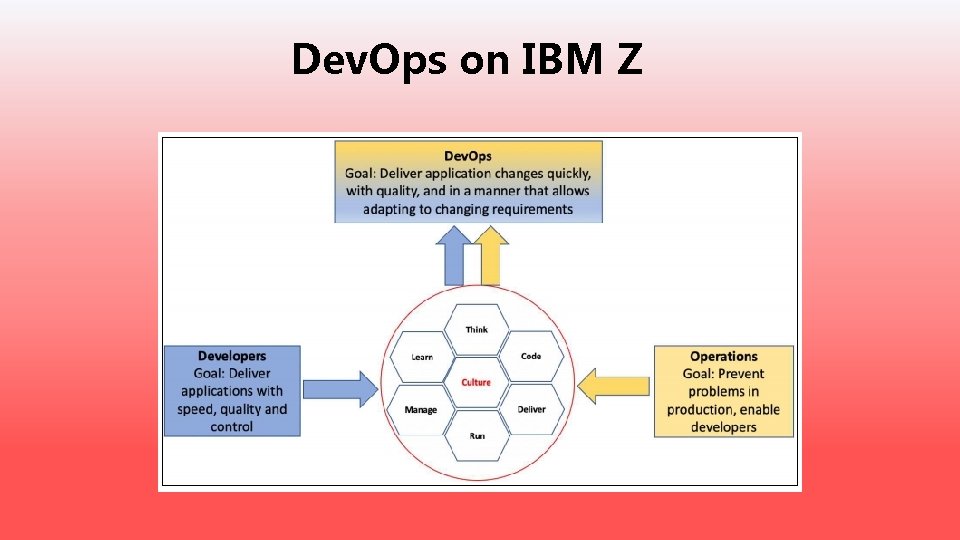 DevOps on IBM Z

DevOps
Goal: Deliver application changes quickly, with quality, and in a manner that allows adapting to changing requirements

Developers
Goal: Deliver applications with speed, quality and control

Think

Learn

Code

Culture

Manage

Deliver

Run

Operations
Goal: Prevent problems in production, enable developers